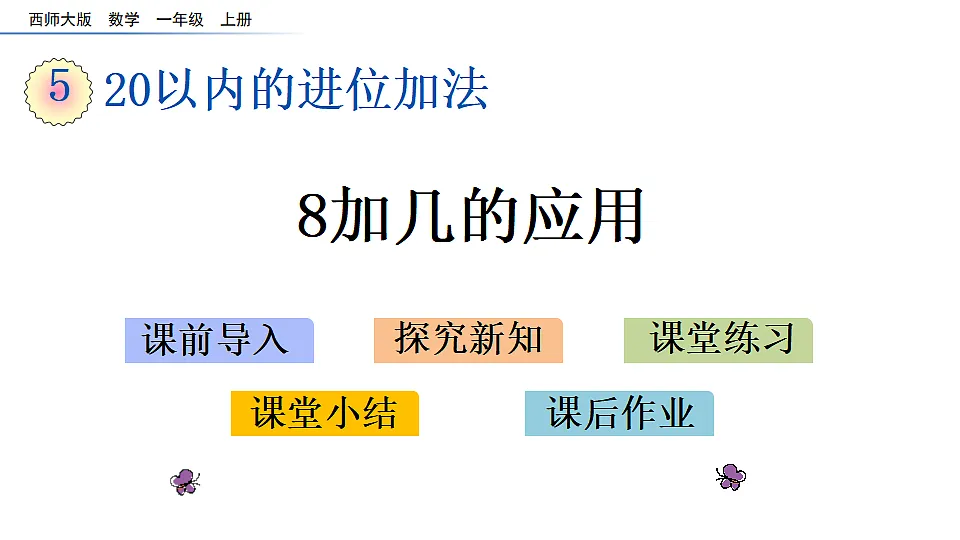 西师大版 数学 一年级 上册

5 20以内的进位加法

8加几的应用

课前导入
探究新知
课堂练习
课堂小结
课后作业